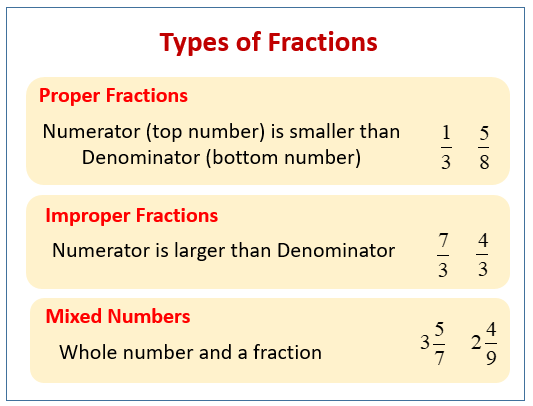 Types of Fractions

Proper Fractions

Numerator (top number) is smaller than Denominator (bottom number) $\frac{1}{3}$ $\frac{5}{8}$

Improper Fractions

Numerator is larger than Denominator $\frac{7}{3}$ $\frac{4}{3}$

Mixed Numbers

Whole number and a fraction $3\frac{5}{7}$ $2\frac{4}{9}$